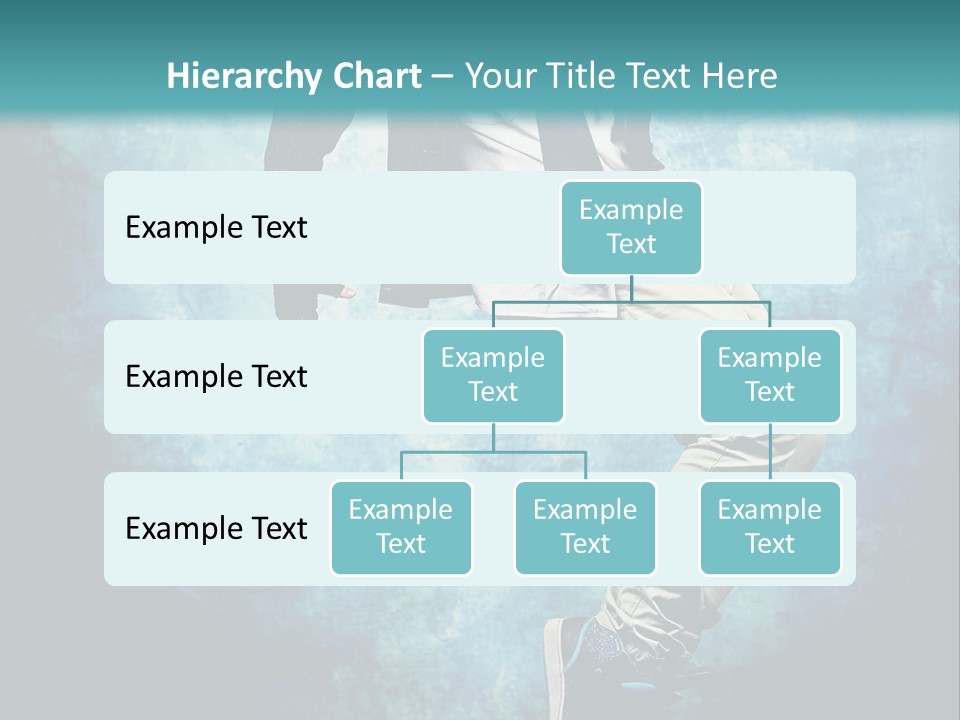 Hierarchy Chart – Your Title Text Here

Example Text

Example Text

Example Text

Example Text

Example Text

Example Text

Example Text

Example Text

Example Text